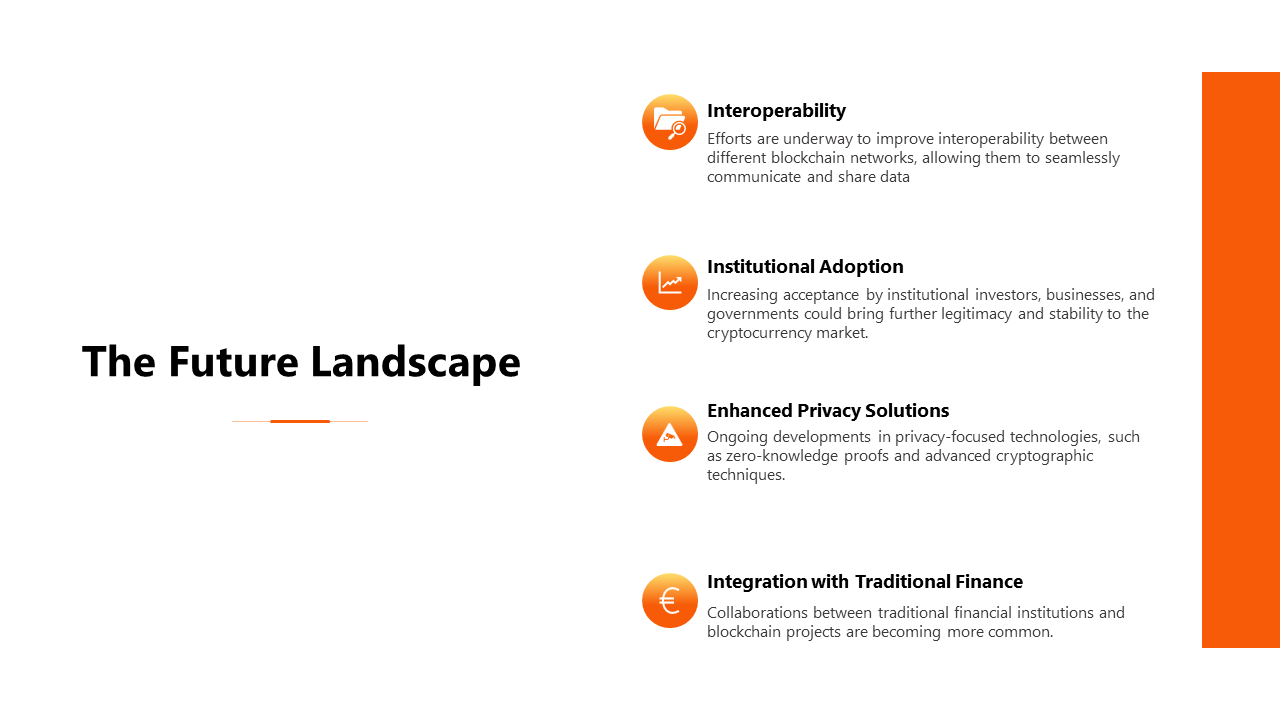 The Future Landscape

Interoperability
Efforts are underway to improve interoperability between different blockchain networks, allowing them to seamlessly communicate and share data

Institutional Adoption
Increasing acceptance by institutional investors, businesses, and governments could bring further legitimacy and stability to the cryptocurrency market.

Enhanced Privacy Solutions
Ongoing developments in privacy-focused technologies, such as zero-knowledge proofs and advanced cryptographic techniques.

Integration with Traditional Finance
Collaborations between traditional financial institutions and blockchain projects are becoming more common.